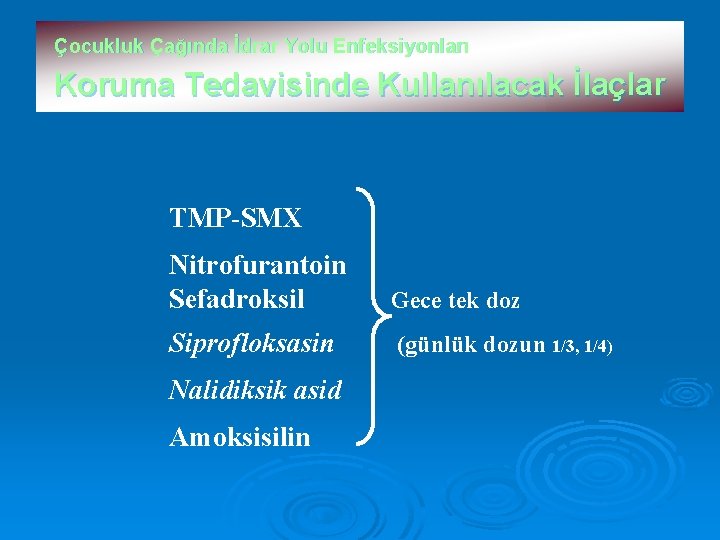 Çocukluk Çağında İdrar Yolu Enfeksiyonları

Koruma Tedavisinde Kullanılacak İlaçlar

TMP-SMX

Nitrofurantoin

Sefadroksil

Siprofloksasin

Nalidiksik asid

Amoksisilin

Gece tek doz

(günlük dozun 1/3, 1/4)